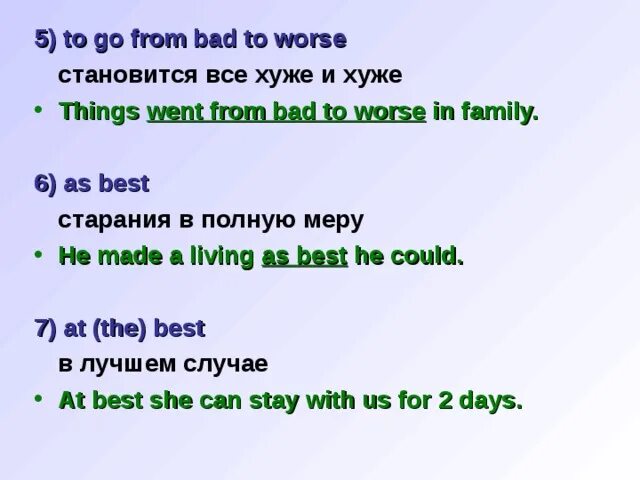 5) to go from bad to worse

становится все хуже и хуже

• Things went from bad to worse in family.

6) as best

старания в полную меру

• He made a living as best he could.

7) at (the) best

в лучшем случае

• At best she can stay with us for 2 days.